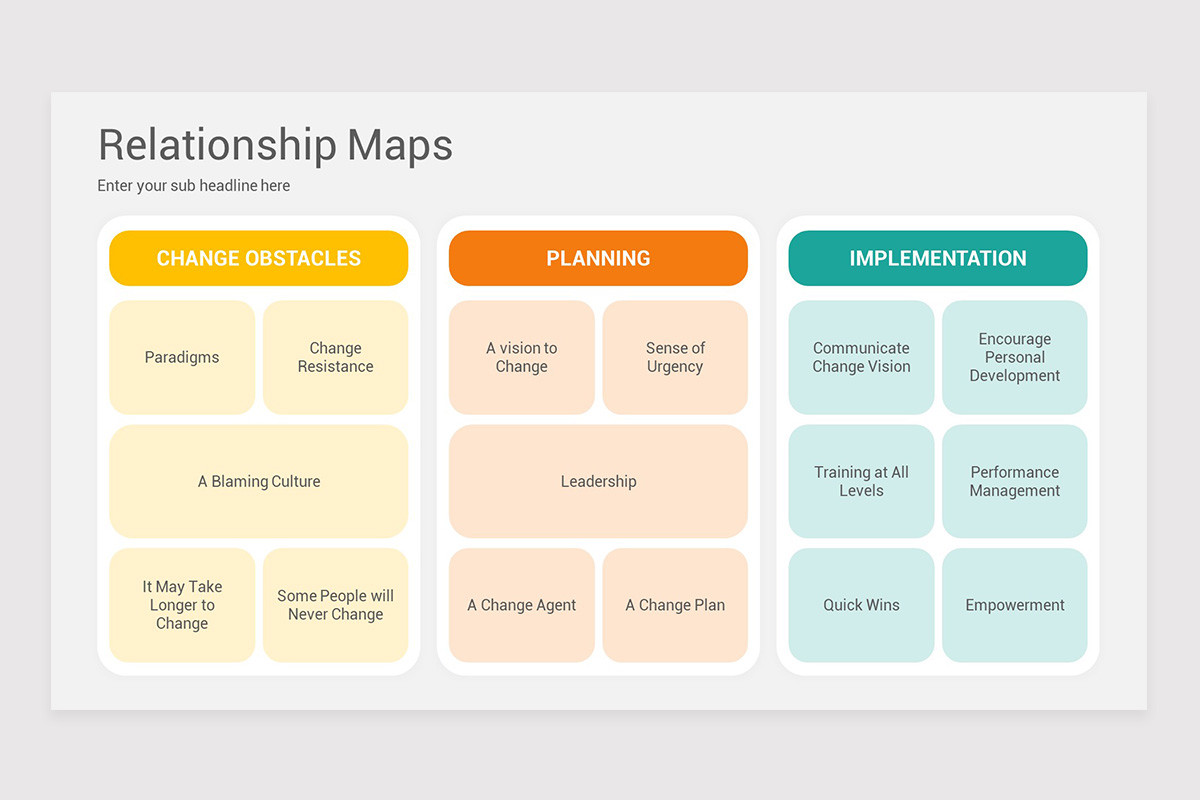 Relationship Maps

Enter your sub headline here

CHANGE OBSTACLES

Paradigms

Change Resistance

A Blaming Culture

It May Take Longer to Change

Some People will Never Change

PLANNING

A vision to Change

Sense of Urgency

Leadership

A Change Agent

A Change Plan

IMPLEMENTATION

Communicate Change Vision

Encourage Personal Development

Training at All Levels

Performance Management

Quick Wins

Empowerment